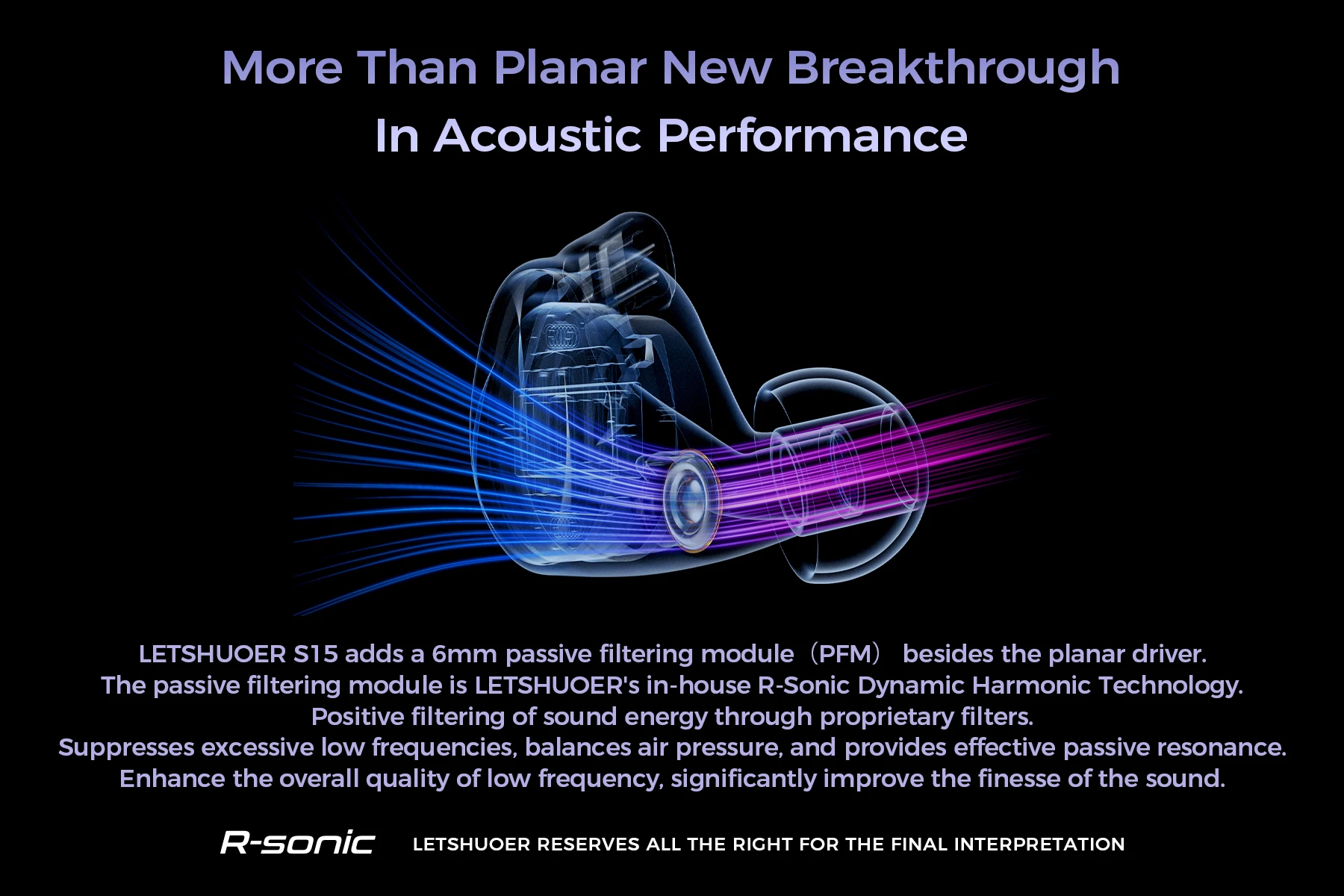 More Than Planar New Breakthrough
In Acoustic Performance

LETSHUOER S15 adds a 6mm passive filtering module（PFM） besides the planar driver.
The passive filtering module is LETSHUOER's in-house R-Sonic Dynamic Harmonic Technology.
Positive filtering of sound energy through proprietary filters.
Suppresses excessive low frequencies, balances air pressure, and provides effective passive resonance.
Enhance the overall quality of low frequency, significantly improve the finesse of the sound.

R-sonic LETSHUOER RESERVES ALL THE RIGHT FOR THE FINAL INTERPRETATION